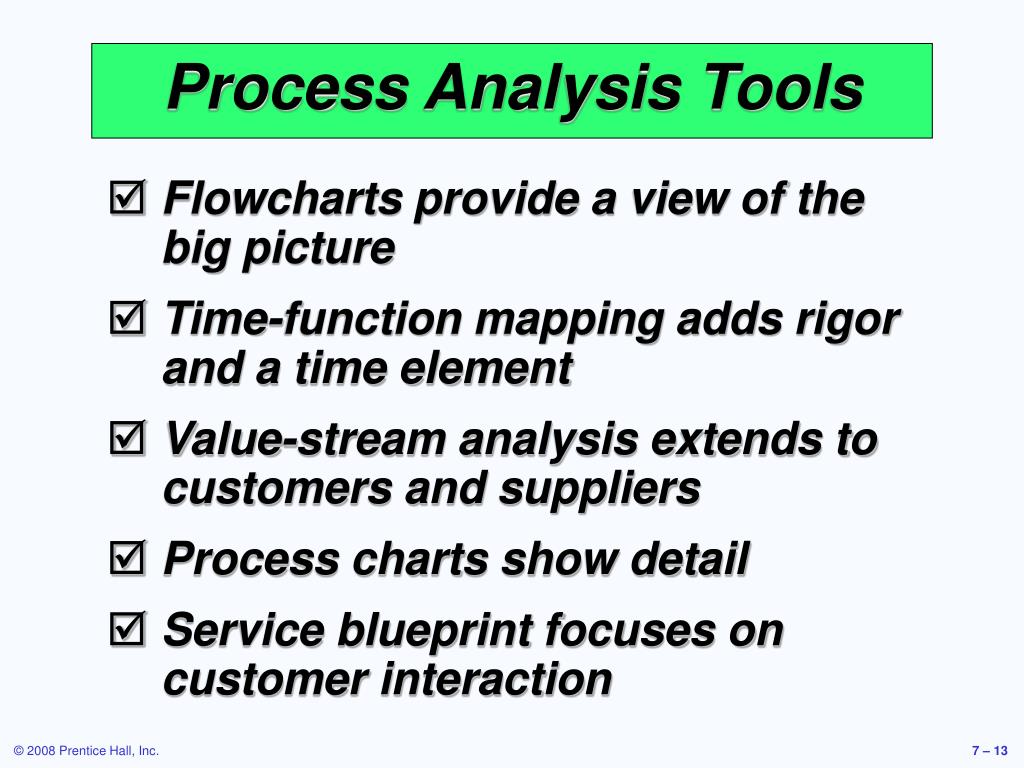 Process Analysis Tools

☑ Flowcharts provide a view of the big picture

☑ Time-function mapping adds rigor and a time element

☑ Value-stream analysis extends to customers and suppliers

☑ Process charts show detail

☑ Service blueprint focuses on customer interaction

© 2008 Prentice Hall, Inc.

7 – 13